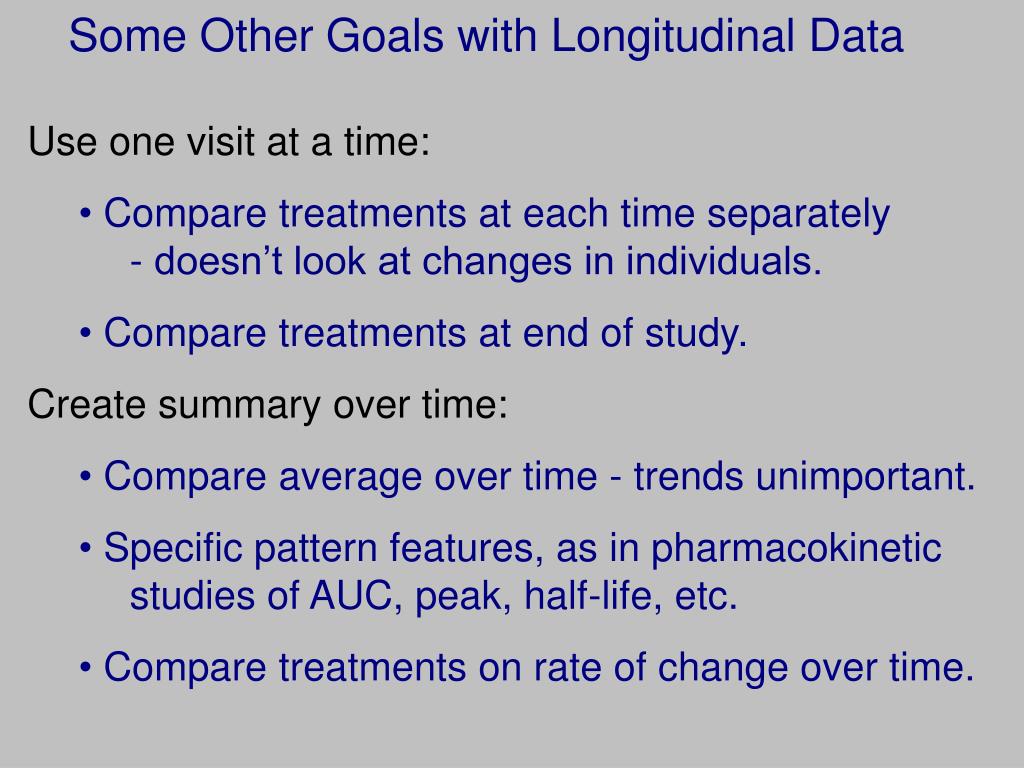 Some Other Goals with Longitudinal Data

Use one visit at a time:

• Compare treatments at each time separately
- doesn’t look at changes in individuals.

• Compare treatments at end of study.

Create summary over time:

• Compare average over time - trends unimportant.

• Specific pattern features, as in pharmacokinetic studies of AUC, peak, half-life, etc.

• Compare treatments on rate of change over time.